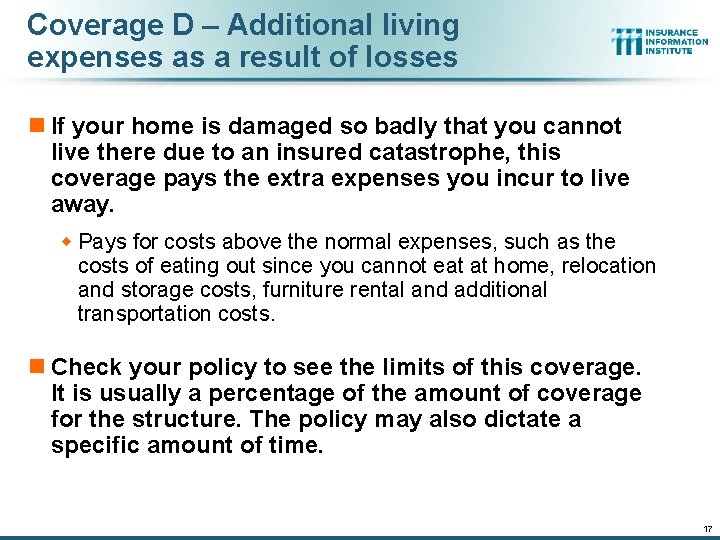 Coverage D – Additional living expenses as a result of losses

INSURANCE INFORMATION INSTITUTE

If your home is damaged so badly that you cannot live there due to an insured catastrophe, this coverage pays the extra expenses you incur to live away.

Pays for costs above the normal expenses, such as the costs of eating out since you cannot eat at home, relocation and storage costs, furniture rental and additional transportation costs.

Check your policy to see the limits of this coverage. It is usually a percentage of the amount of coverage for the structure. The policy may also dictate a specific amount of time.

17